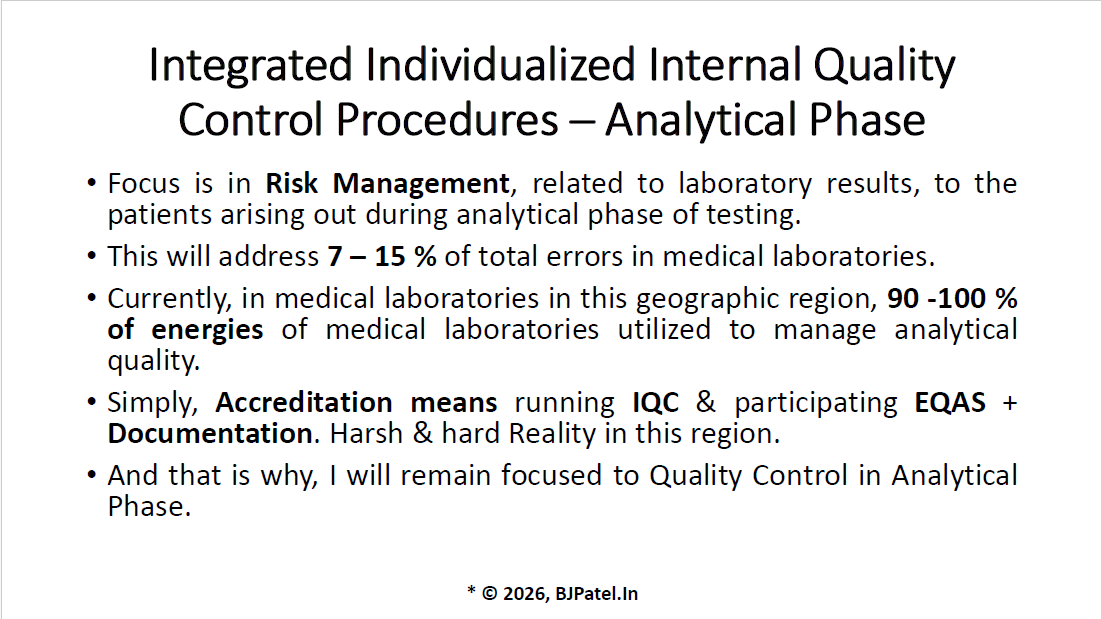 Integrated Individualized Internal Quality Control Procedures – Analytical Phase

• Focus is in Risk Management, related to laboratory results, to the patients arising out during analytical phase of testing.

• This will address 7 – 15 % of total errors in medical laboratories.

• Currently, in medical laboratories in this geographic region, 90 -100 % of energies of medical laboratories utilized to manage analytical quality.

• Simply, Accreditation means running IQC & participating EQAS + Documentation. Harsh & hard Reality in this region.

• And that is why, I will remain focused to Quality Control in Analytical Phase.

* © 2026, BJPatel.In